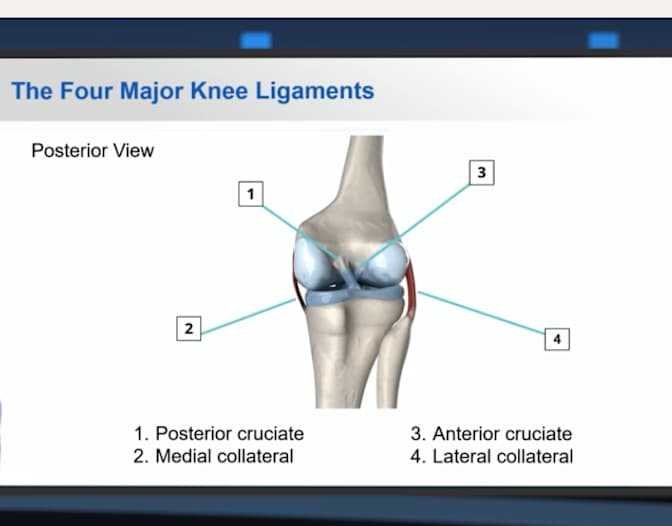 The Four Major Knee Ligaments

Posterior View

1

3

2

4

1. Posterior cruciate
2. Medial collateral

3. Anterior cruciate
4. Lateral collateral